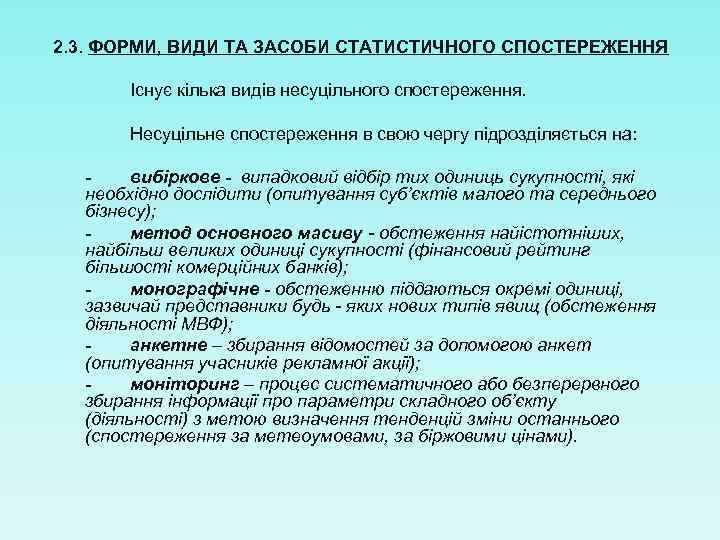 2.3. ФОРМИ, ВИДИ ТА ЗАСОБИ СТАТИСТИЧНОГО СПОСТЕРЕЖЕННЯ

Існує кілька видів несуцільного спостереження.

Несуцільне спостереження в свою чергу підрозділяється на:

- вибіркове - випадковий відбір тих одиниць сукупності, які необхідно дослідити (опитування суб'єктів малого та середнього бізнесу);

- метод основного масиву - обстеження найістотніших, найбільш великих одиниці сукупності (фінансовий рейтинг більшості комерційних банків);

- монографічне - обстеженню піддаються окремі одиниці, зазвичай представники будь - яких нових типів явищ (обстеження діяльності МВФ);

- анкетне – збирання відомостей за допомогою анкет (опитування учасників рекламної акції);

- моніторинг – процес систематичного або безперервного збирання інформації про параметри складного об'єкту (діяльності) з метою визначення тенденцій зміни останнього (спостереження за метеоумовами, за біржовими цінами).